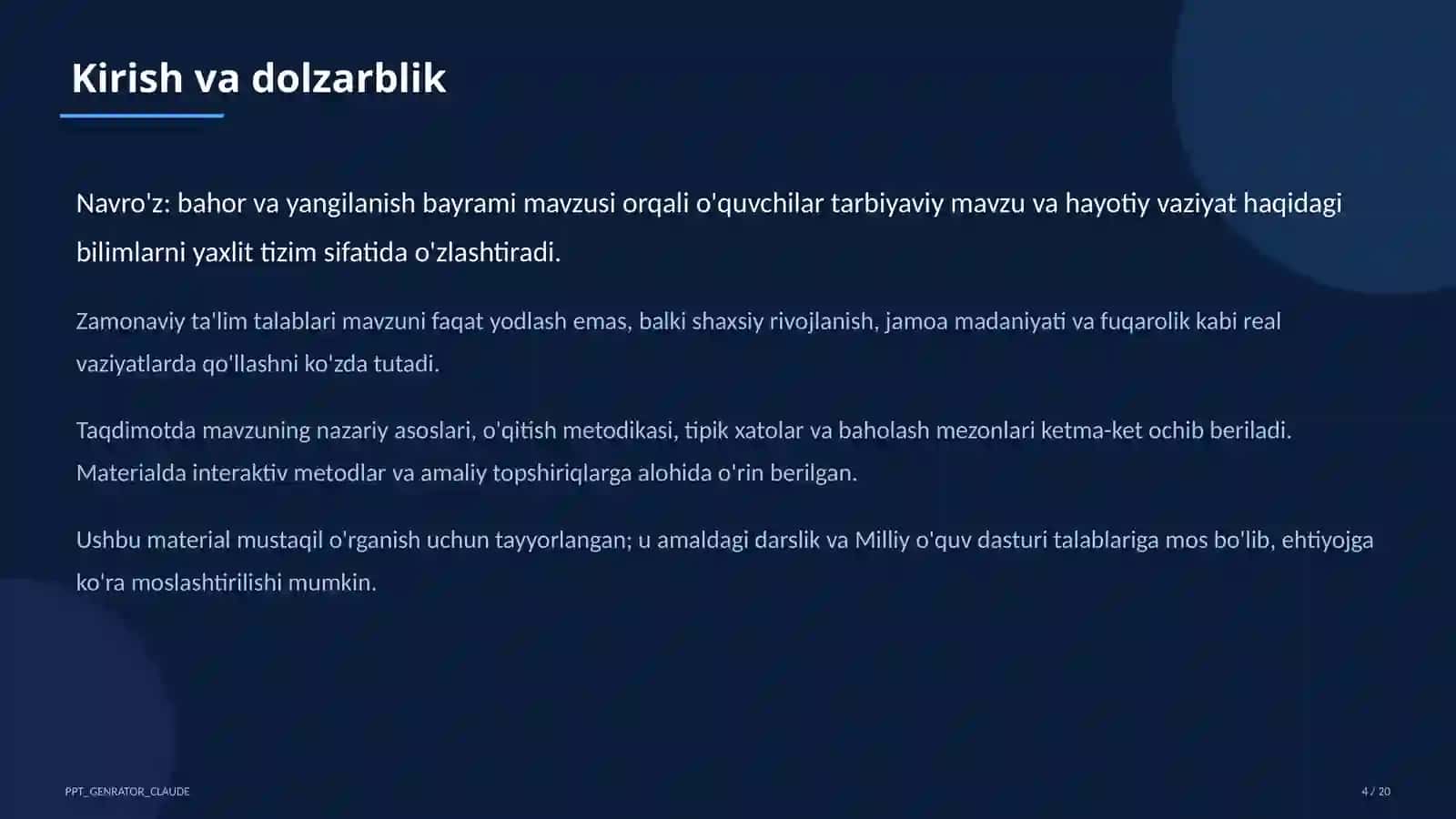 Kirish va dolzarblik

Navro'z: bahor va yangilanish bayrami mavzusi orqali o'quvchilar tarbiyaviy mavzu va hayotiy vaziyat haqidagi bilimlarni yaxlit tizim sifatida o'zlashtiradi.

Zamonaviy ta'lim talablari mavzuni faqat yodlash emas, balki shaxsiy rivojlanish, jamoa madaniyati va fuqarolik kabi real vaziyatlarda qo'llashni ko'zda tutadi.

Taqdimotda mavzuning nazariy asoslari, o'qitish metodikasi, tipik xatolar va baholash mezonlari ketma-ket ochib beriladi. Materialda interaktiv metodlar va amaliy topshiriqlarga alohida o'rin berilgan.

Ushbu material mustaqil o'rganish uchun tayyorlangan; u amaldagi darslik va Milliy o'quv dasturi talablariga mos bo'lib, ehtiyojga ko'ra moslashtirilishi mumkin.

PPT_GENRATOR_CLAUDE

4 / 20